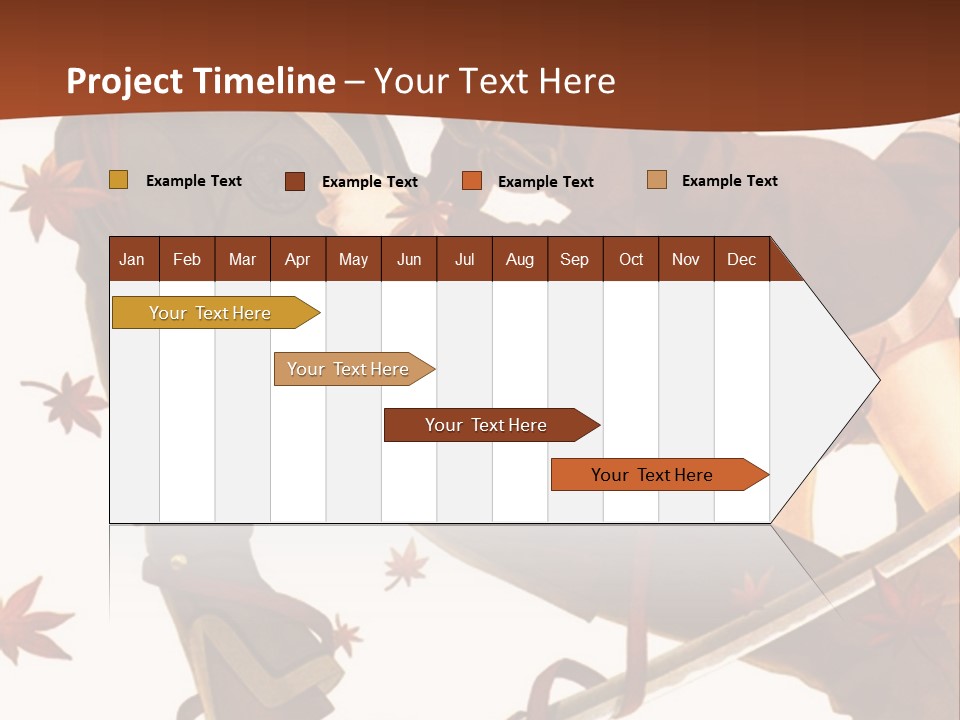 Project Timeline – Your Text Here

Example Text
Example Text
Example Text
Example Text

| Jan | Feb | Mar | Apr | May | Jun | Jul | Aug | Sep | Oct | Nov | Dec |
|---|---|---|---|---|---|---|---|---|---|---|---|

Your Text Here

Your Text Here

Your Text Here

Your Text Here